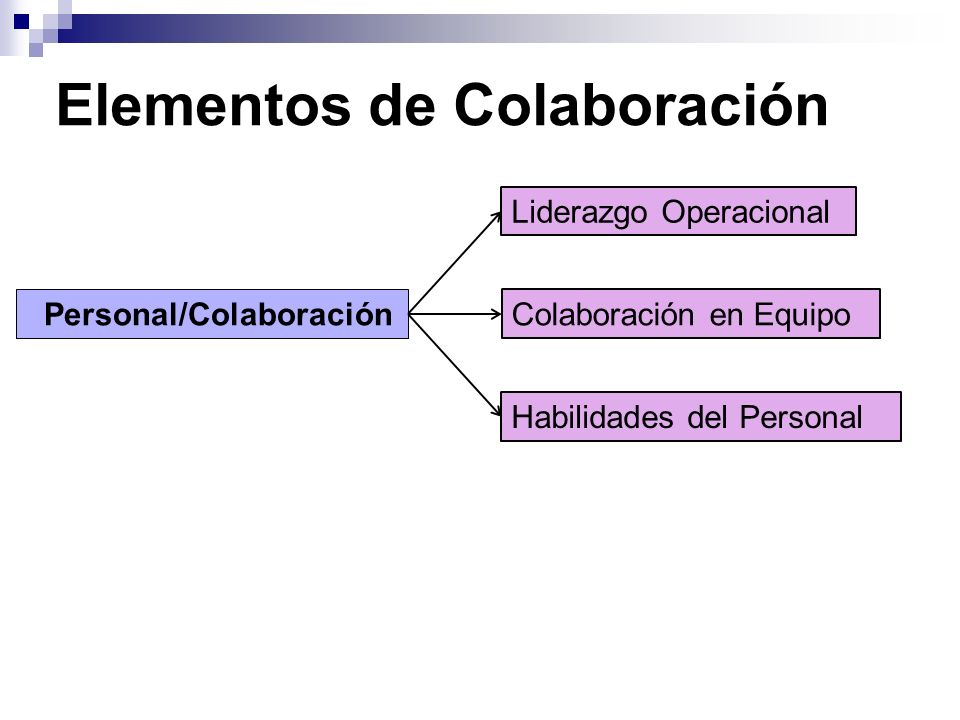 Elementos de Colaboración

Personal/Colaboración

Liderazgo Operacional

Colaboración en Equipo

Habilidades del Personal